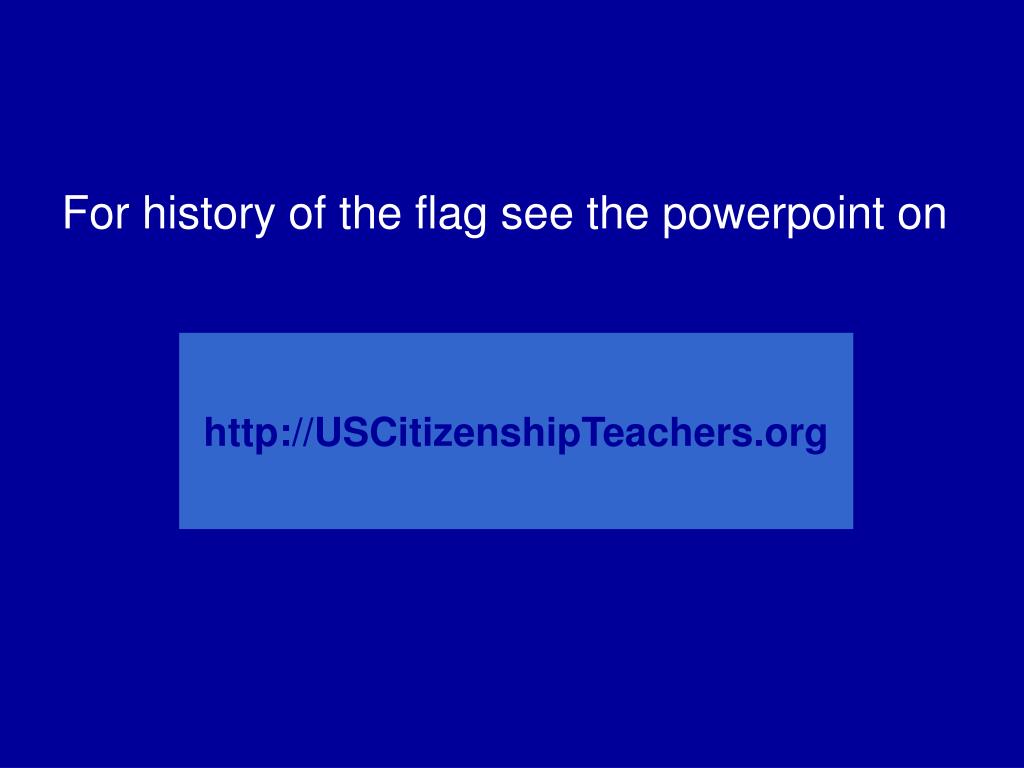 For history of the flag see the powerpoint on

http://USCitizenshipTeachers.org